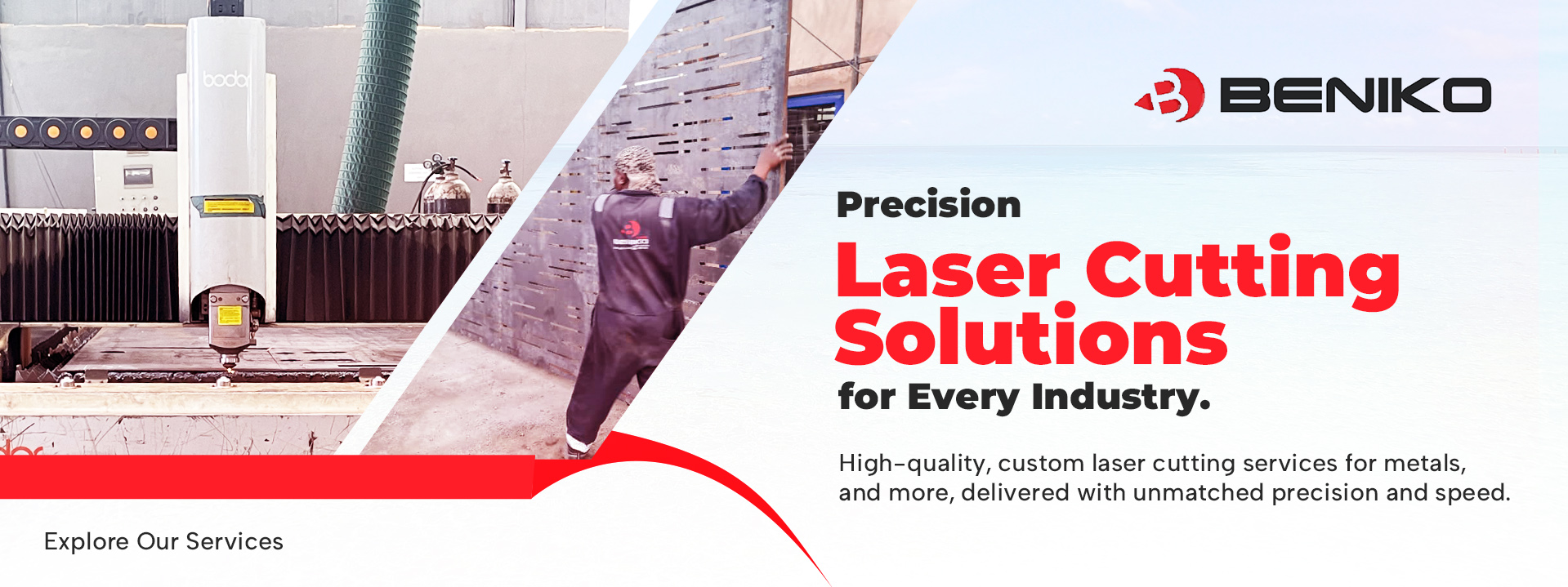 bodor

BENIKO

Precision
Laser Cutting Solutions
for Every Industry.

High-quality, custom laser cutting services for metals, and more, delivered with unmatched precision and speed.

Explore Our Services